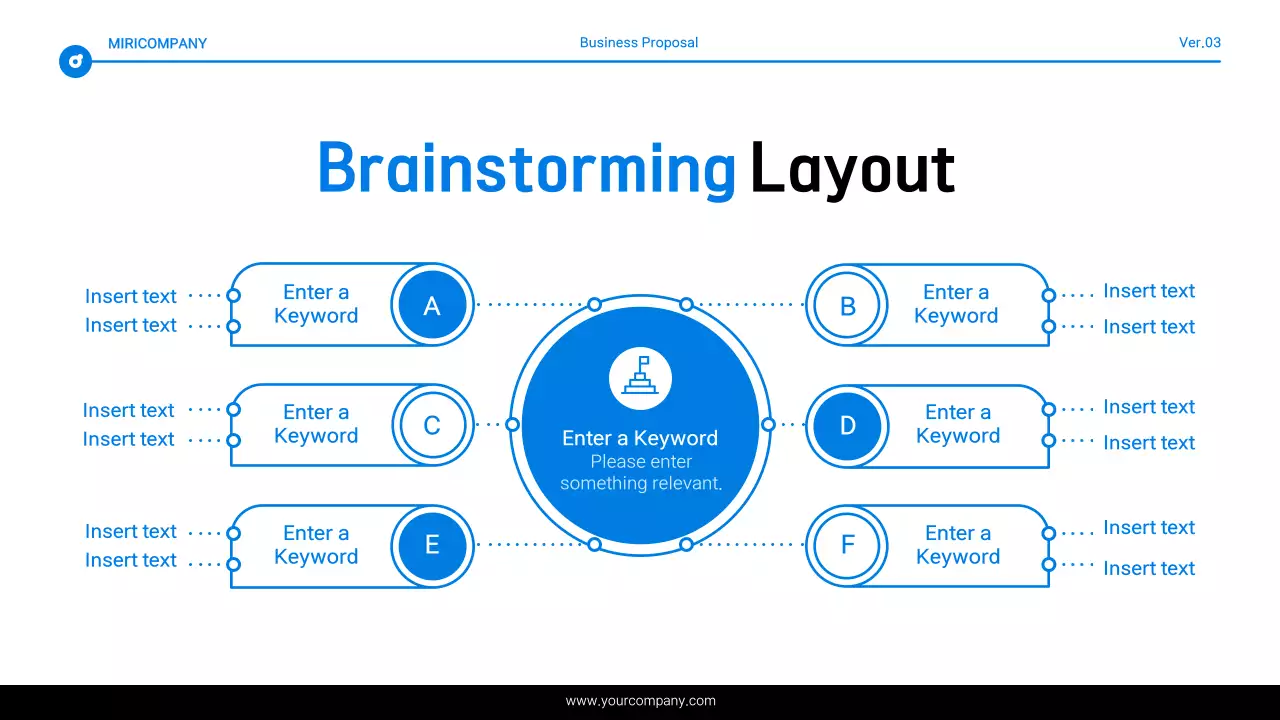 MIRICOMPANY

Business Proposal

Ver.03

Brainstorming Layout

Insert text
Insert text

Enter a Keyword

A

Insert text
Insert text

Enter a Keyword

C

Insert text
Insert text

Enter a Keyword

E

Enter a Keyword
Please enter something relevant.

B

Enter a Keyword

Insert text
Insert text

D

Enter a Keyword

Insert text
Insert text

F

Enter a Keyword

Insert text
Insert text

www.yourcompany.com